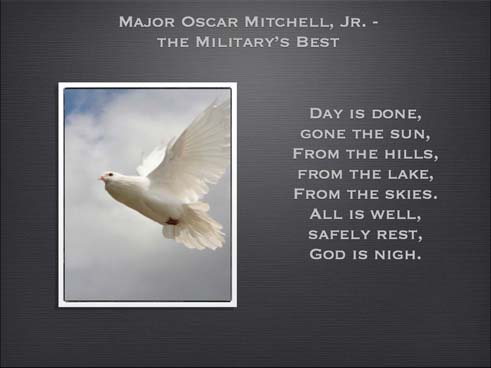 Major Oscar Mitchell, Jr. - the Military's Best

Day is done,
gone the sun,
From the hills,
from the lake,
From the skies.
All is well,
safely rest,
God is nigh.